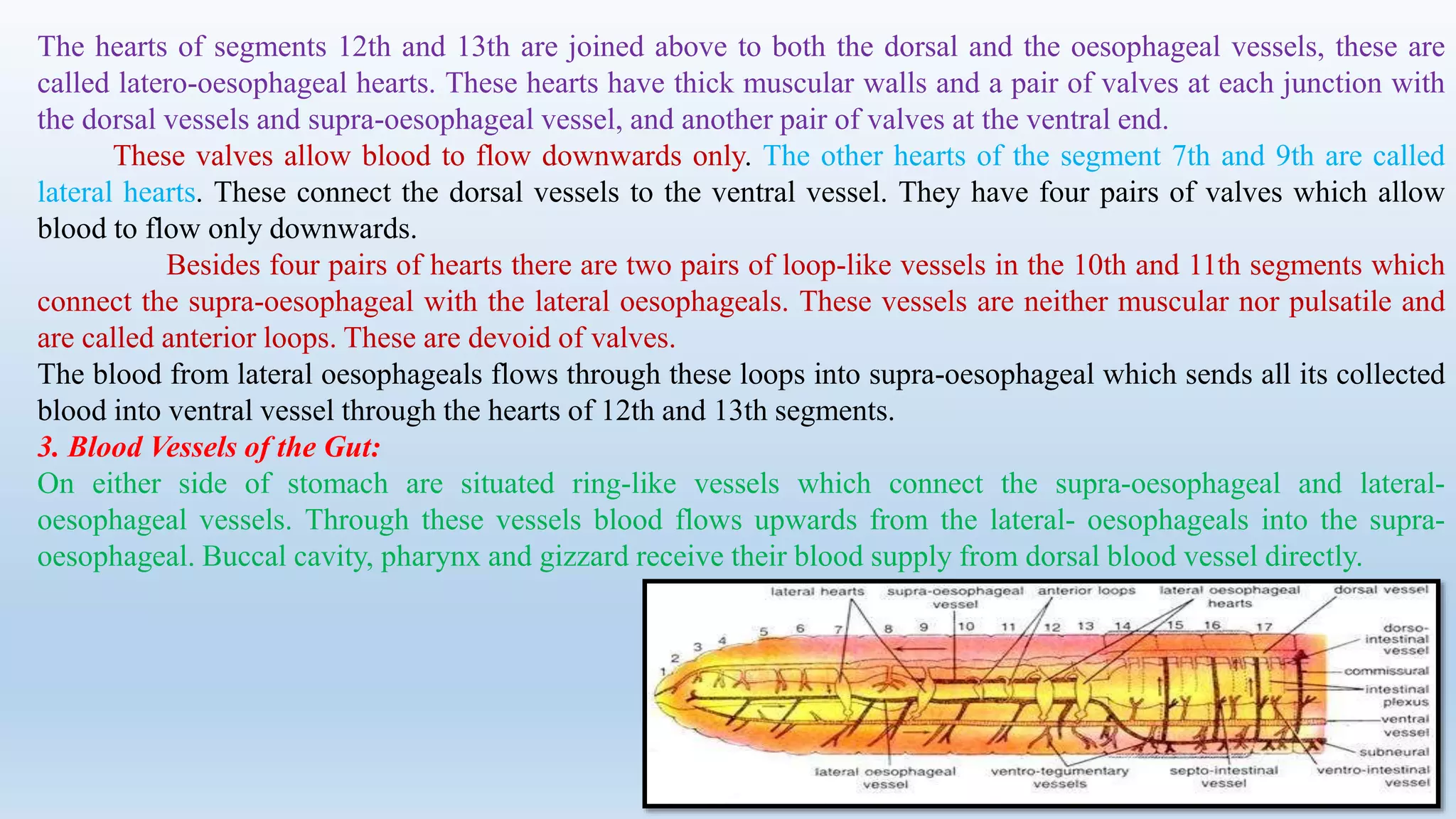 The hearts of segments 12th and 13th are joined above to both the dorsal and the oesophageal vessels, these are called latero-oesophageal hearts. These hearts have thick muscular walls and a pair of valves at each junction with the dorsal vessels and supra-oesophageal vessel, and another pair of valves at the ventral end.

These valves allow blood to flow downwards only. The other hearts of the segment 7th and 9th are called lateral hearts. These connect the dorsal vessels to the ventral vessel. They have four pairs of valves which allow blood to flow only downwards.

Besides four pairs of hearts there are two pairs of loop-like vessels in the 10th and 11th segments which connect the supra-oesophageal with the lateral oesophageals. These vessels are neither muscular nor pulsatile and are called anterior loops. These are devoid of valves.

The blood from lateral oesophageals flows through these loops into supra-oesophageal which sends all its collected blood into ventral vessel through the hearts of 12th and 13th segments.

3. Blood Vessels of the Gut:

On either side of stomach are situated ring-like vessels which connect the supra-oesophageal and lateral-oesophageal vessels. Through these vessels blood flows upwards from the lateral- oesophageals into the supra-oesophageal. Buccal cavity, pharynx and gizzard receive their blood supply from dorsal blood vessel directly.

lateral hearts
supra-oesophageal vessel
anterior loops
lateral oesophageal hearts
dorsal vessel
1 2 3 4 5 6 7 8 9 10 11 12 13 14 15 16 17
dorso-intestinal vessel
commissural
intestinal plexus
ventral vessel
subneural
lateral oesophageal vessel
ventro-tegumentary vessels
septo-intestinal vessel
ventro-intestinal vessel